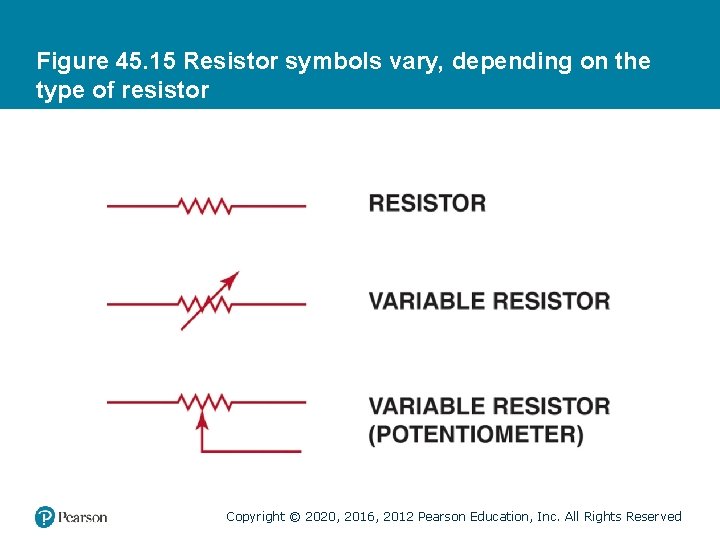 Figure 45.15 Resistor symbols vary, depending on the type of resistor

RESISTOR

VARIABLE RESISTOR

VARIABLE RESISTOR (POTENTIOMETER)

Pearson

Copyright © 2020, 2016, 2012 Pearson Education, Inc. All Rights Reserved